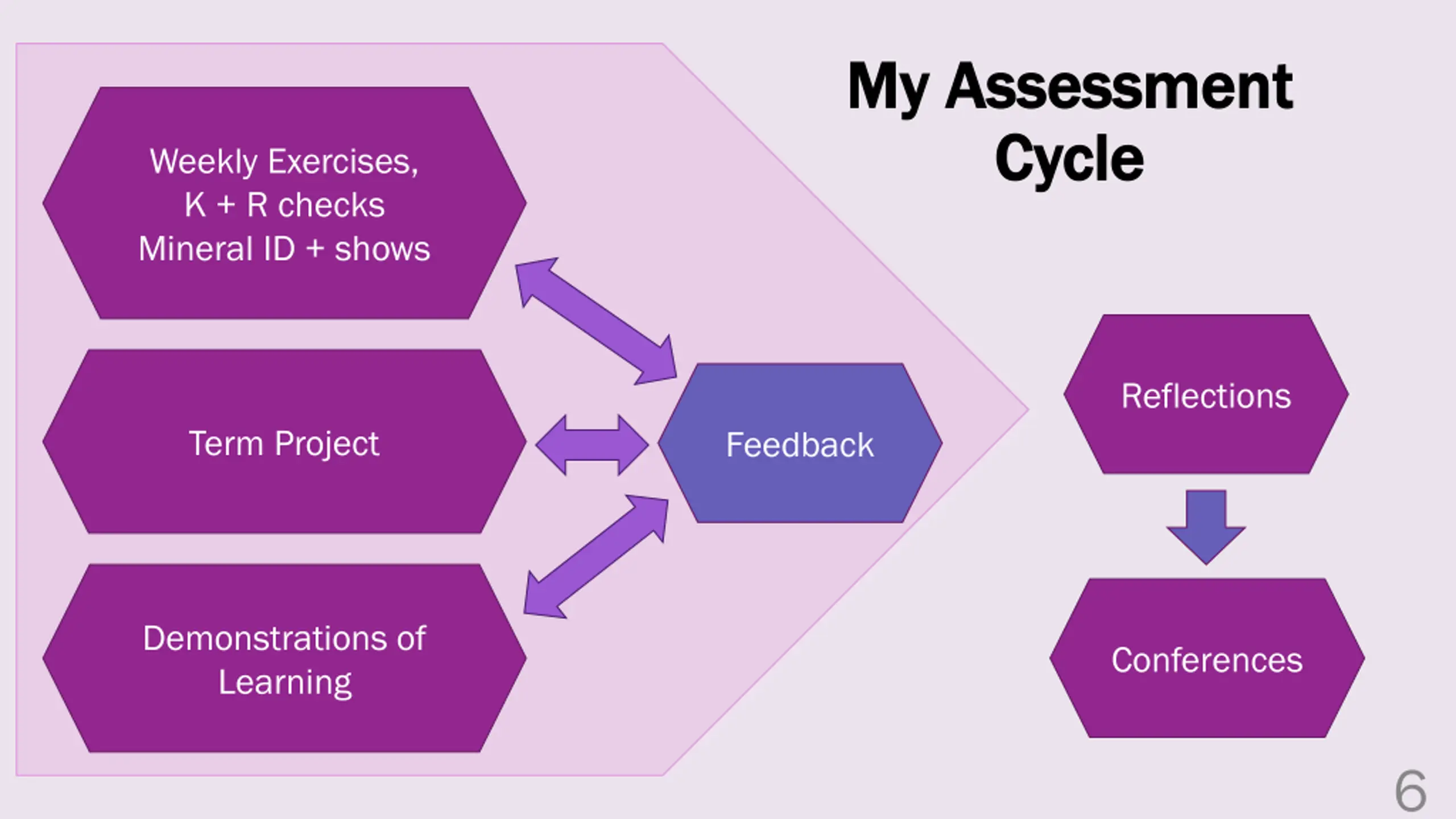 My Assessment Cycle

Weekly Exercises,
K + R checks
Mineral ID + shows

Term Project

Demonstrations of Learning

Feedback

Reflections

Conferences

6